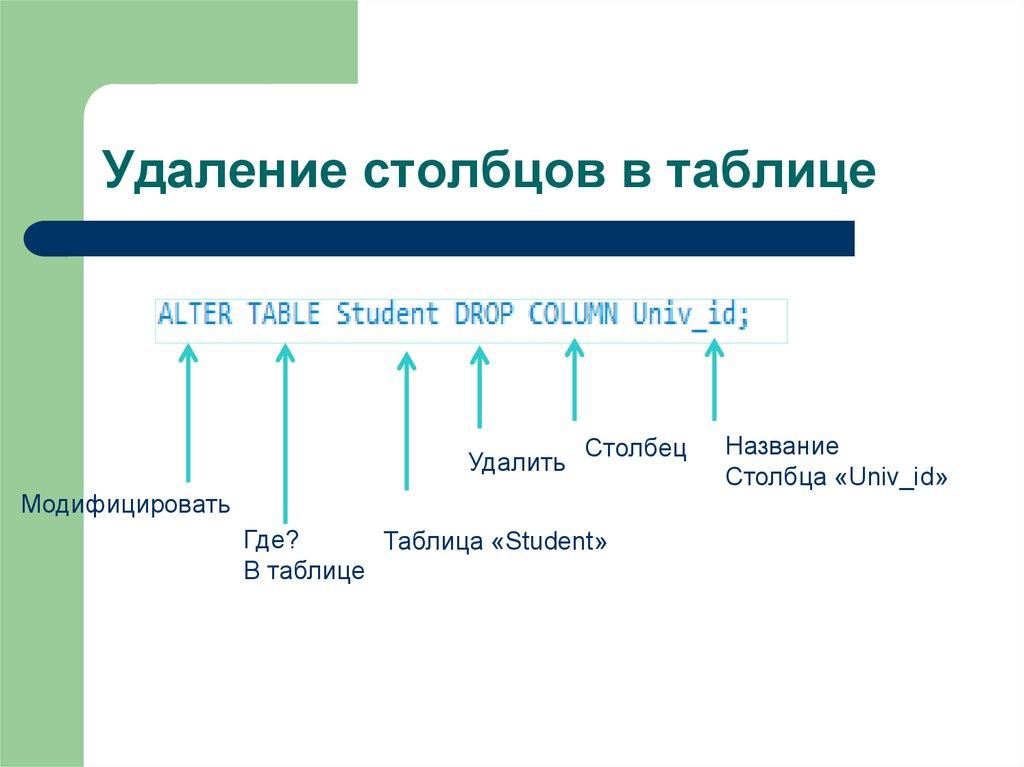 Удаление столбцов в таблице

ALTER TABLE Student DROP COLUMN Univ_id;

Модифицировать

Где?
В таблице

Таблица «Student»

Удалить

Столбец

Название
Столбца «Univ_id»